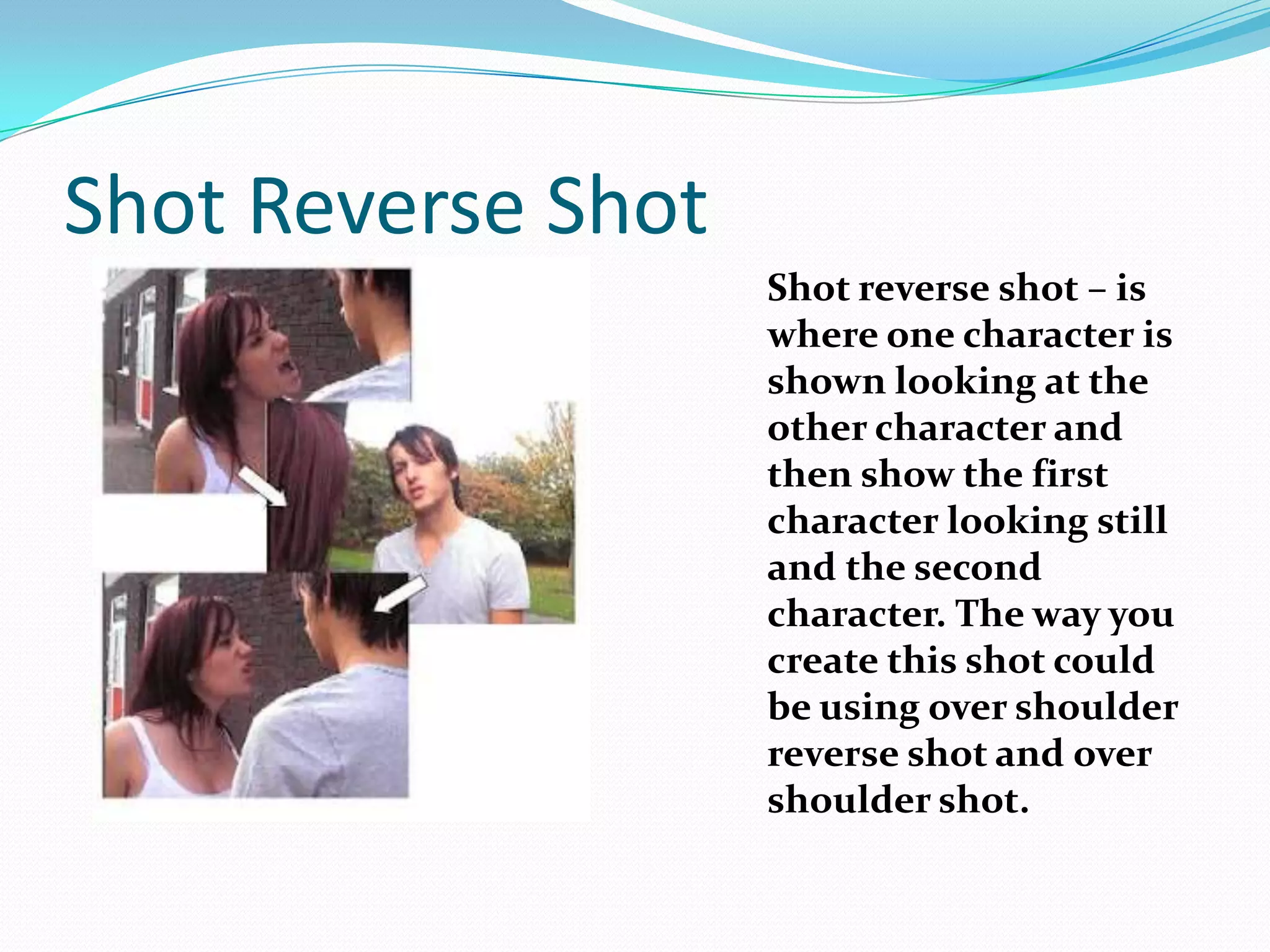 Shot Reverse Shot

Shot reverse shot – is where one character is shown looking at the other character and then show the first character looking still and the second character. The way you create this shot could be using over shoulder reverse shot and over shoulder shot.